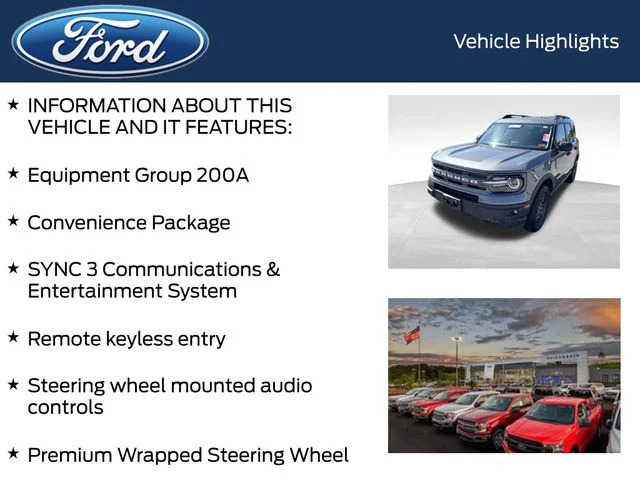 Ford

Vehicle Highlights

★ INFORMATION ABOUT THIS VEHICLE AND IT FEATURES:

★ Equipment Group 200A

★ Convenience Package

★ SYNC 3 Communications & Entertainment System

★ Remote keyless entry

★ Steering wheel mounted audio controls

★ Premium Wrapped Steering Wheel

BRONCO